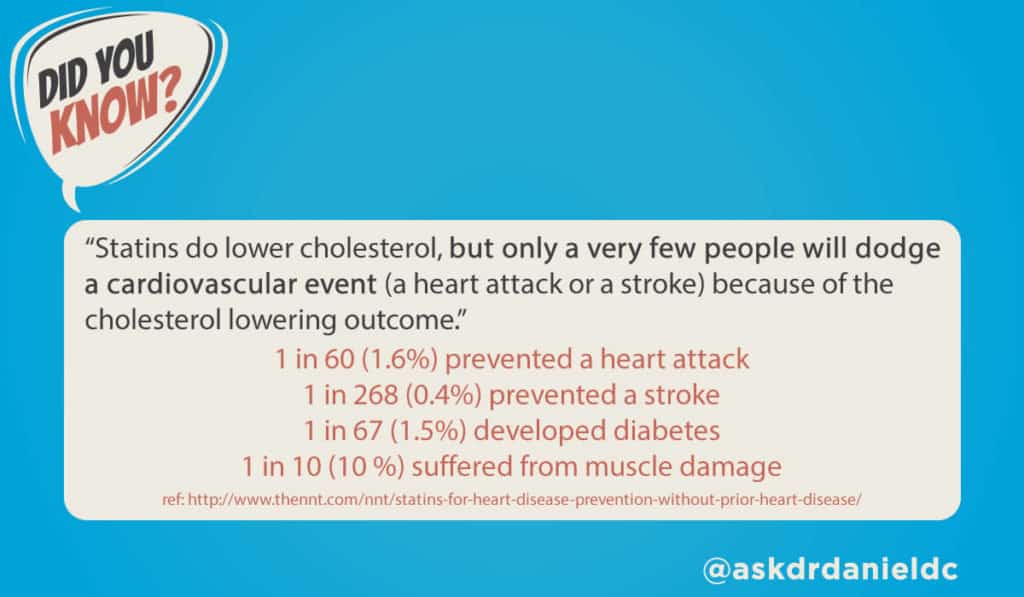 DID YOU KNOW?

“Statins do lower cholesterol, but only a very few people will dodge a cardiovascular event (a heart attack or a stroke) because of the cholesterol lowering outcome.”

1 in 60 (1.6%) prevented a heart attack
1 in 268 (0.4%) prevented a stroke
1 in 67 (1.5%) developed diabetes
1 in 10 (10 %) suffered from muscle damage

ref: http://www.thennt.com/nnt/statins-for-heart-disease-prevention-without-prior-heart-disease/

@askdrdanieldc